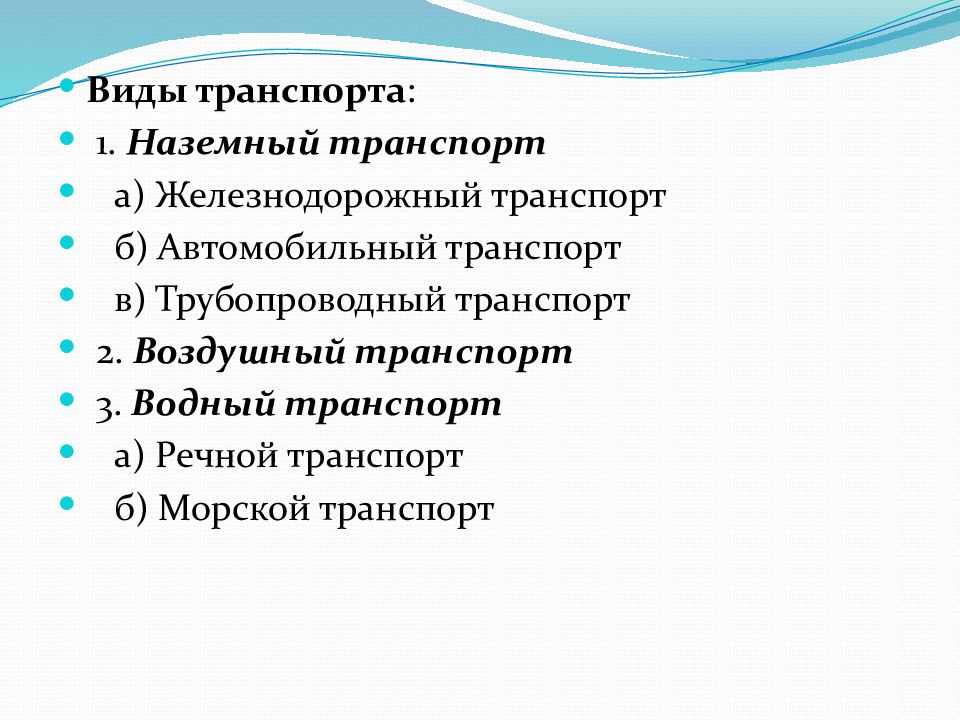 Виды транспорта:
1. Наземный транспорт
а) Железнодорожный транспорт
б) Автомобильный транспорт
в) Трубопроводный транспорт
2. Воздушный транспорт
3. Водный транспорт
а) Речной транспорт
б) Морской транспорт